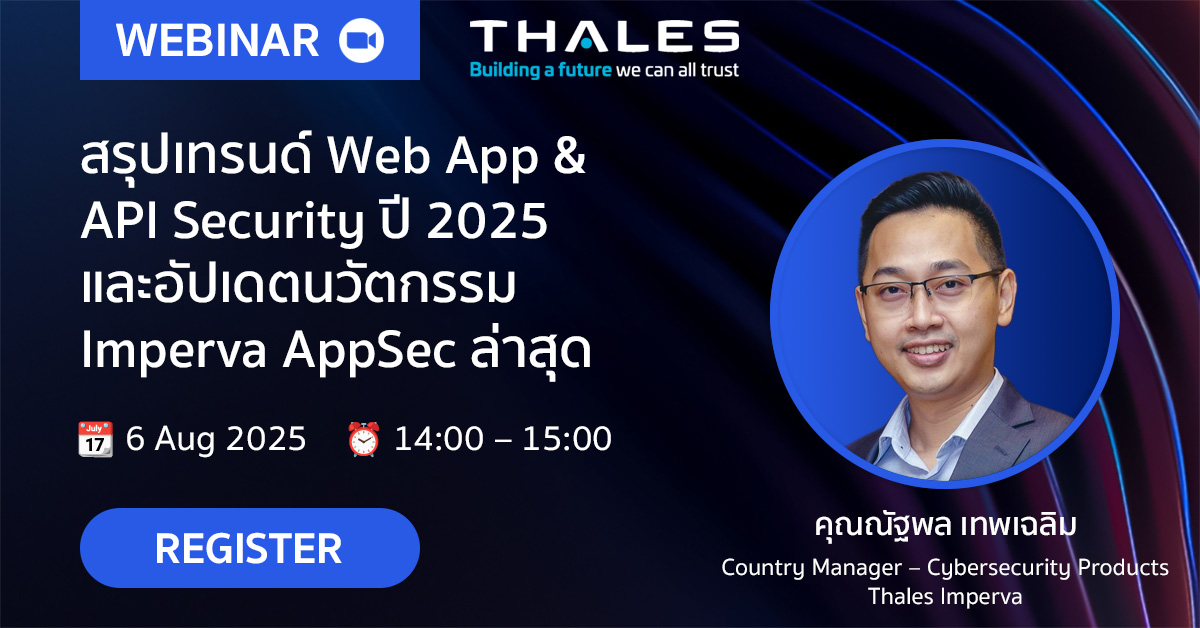 WEBINAR

THALES
Building a future we can all trust

สรุปเทรนด์ Web App & API Security ปี 2025 และอัปเดตนวัตกรรม Imperva AppSec ล่าสุด

July 17 6 Aug 2025 14:00 – 15:00

REGISTER

คุณณัฐพล เทพเฉลิม
Country Manager – Cybersecurity Products
Thales Imperva